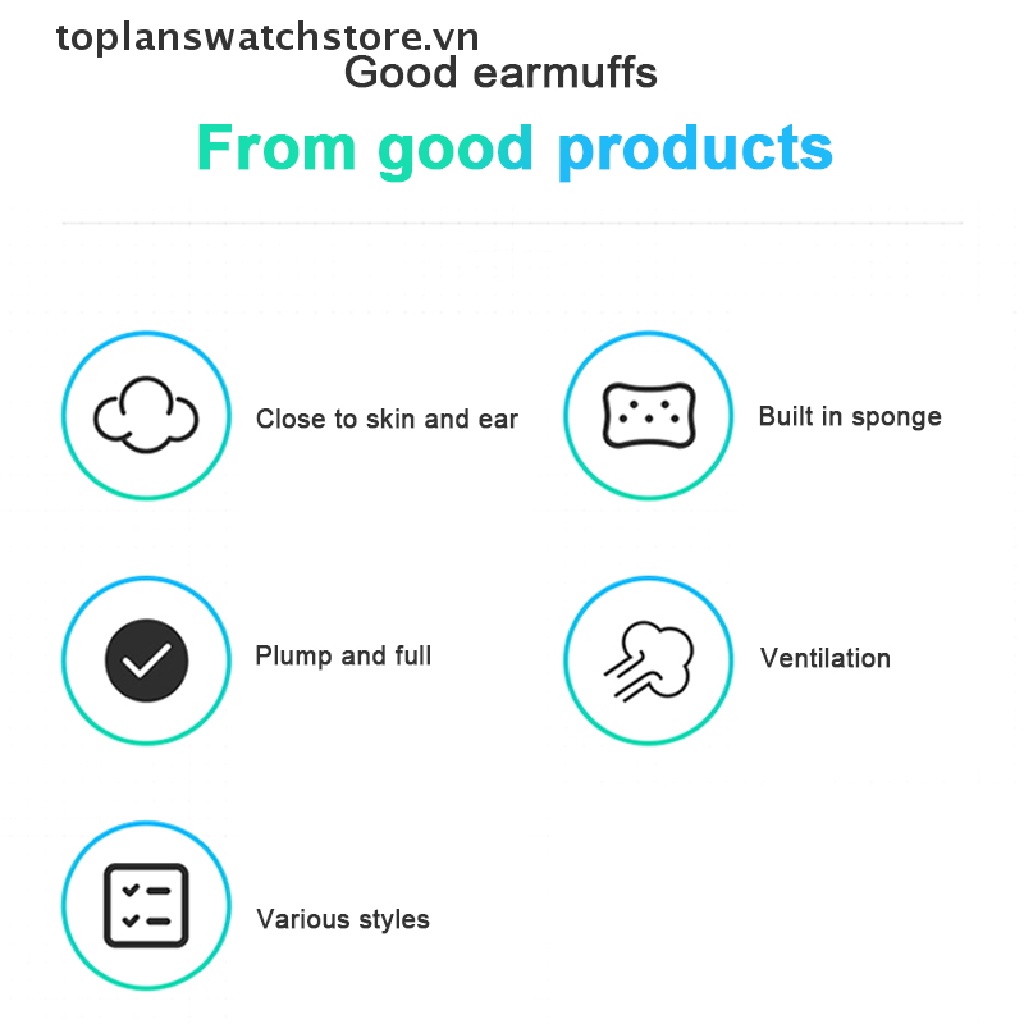 toplanswatchstore.vn

Good earmuffs

From good products

Close to skin and ear

Built in sponge

Plump and full

Ventilation

Various styles